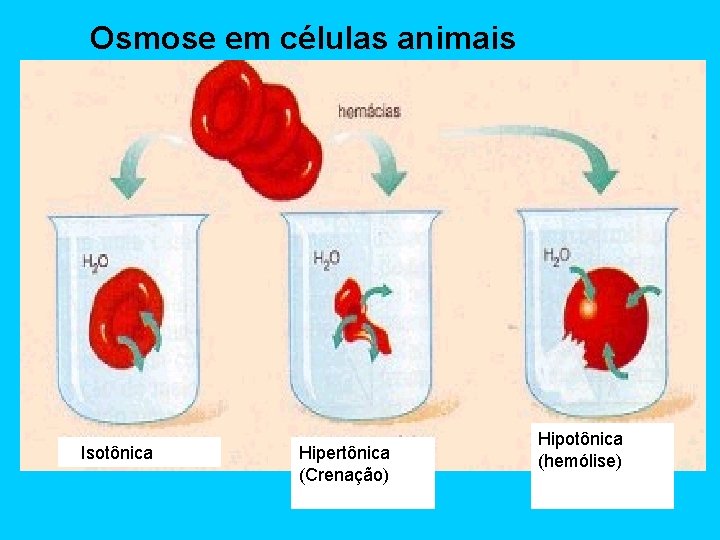 Osmose em células animais

hemácias

$H_2O$

$H_2O$

$H_2O$

Isotônica

Hipertônica (Crenação)

Hipotônica (hemólise)